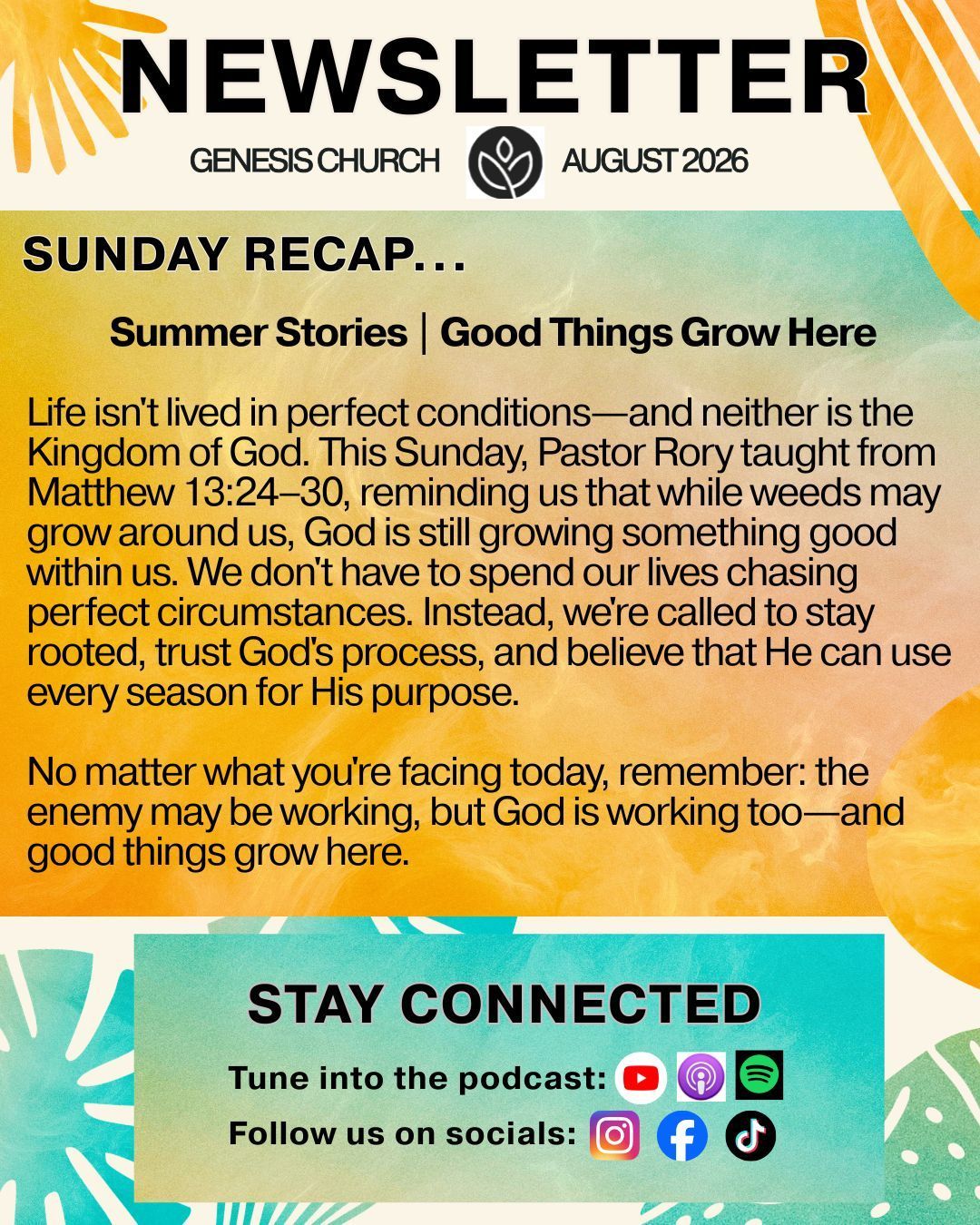 NEWSLETTER

GENESIS CHURCH AUGUST 2026

SUNDAY RECAP...

Summer Stories | Good Things Grow Here

Life isn't lived in perfect conditions—and neither is the Kingdom of God. This Sunday, Pastor Rory taught from Matthew 13:24–30, reminding us that while weeds may grow around us, God is still growing something good within us. We don't have to spend our lives chasing perfect circumstances. Instead, we're called to stay rooted, trust God's process, and believe that He can use every season for His purpose.

No matter what you're facing today, remember: the enemy may be working, but God is working too—and good things grow here.

STAY CONNECTED

Tune into the podcast:

Follow us on socials: